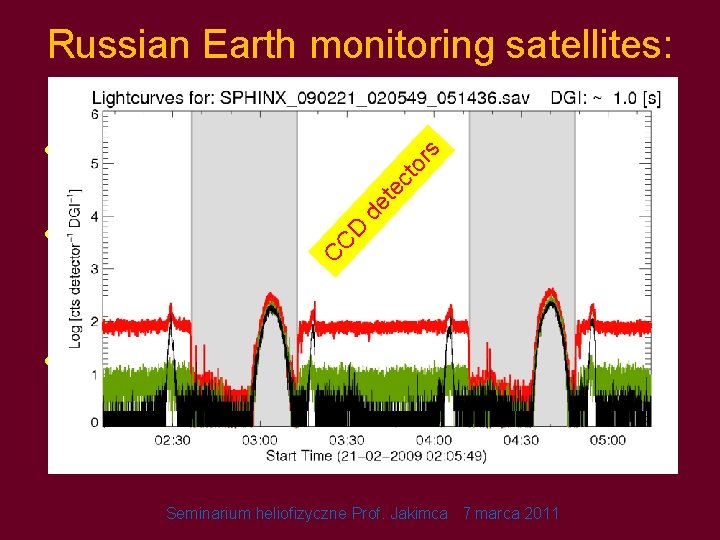 Russian Earth monitoring satellites:

Lightcurves for: SPHINX_090221_020549_051436.sav DGI: ~ 1.0 [s]

CCD detectors

Log [cts detector$^{-1}$ DGI$^{-1}$]

6
5
4
3
2
1
0

02:30 03:00 03:30 04:00 04:30 05:00

Start Time (21-02-2009 02:05:49)

Seminarium heliofizyczne Prof. Jakimca 7 marca 2011